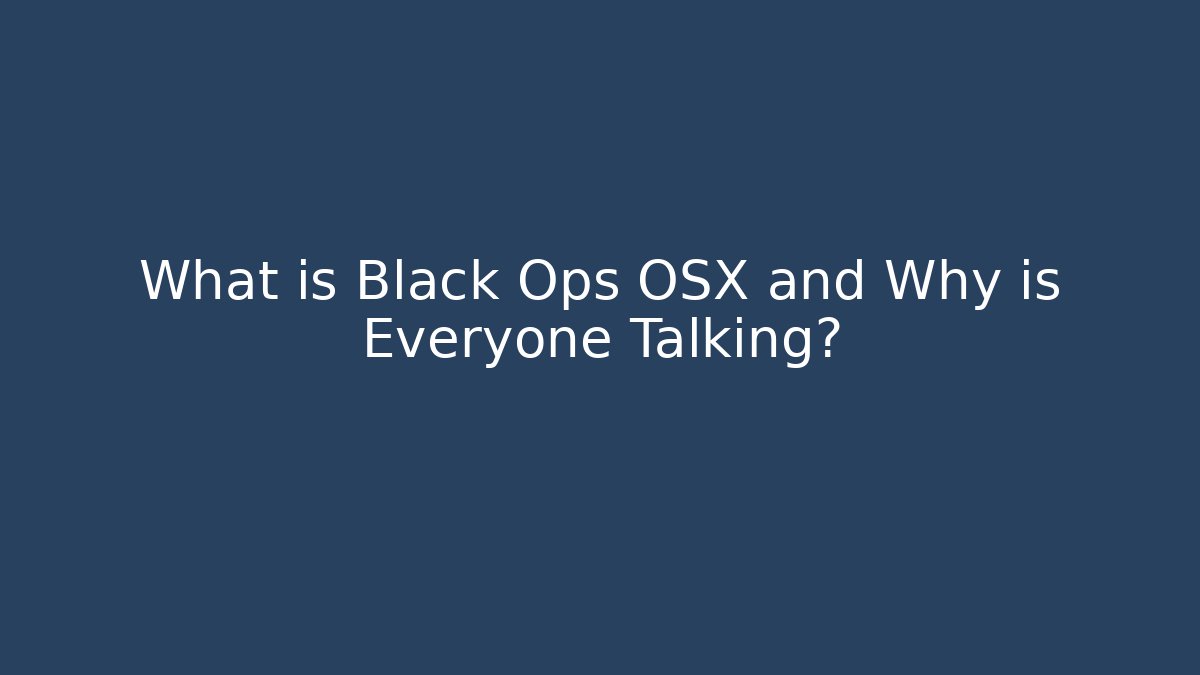 What is Black Ops OSX and Why is Everyone Talking?